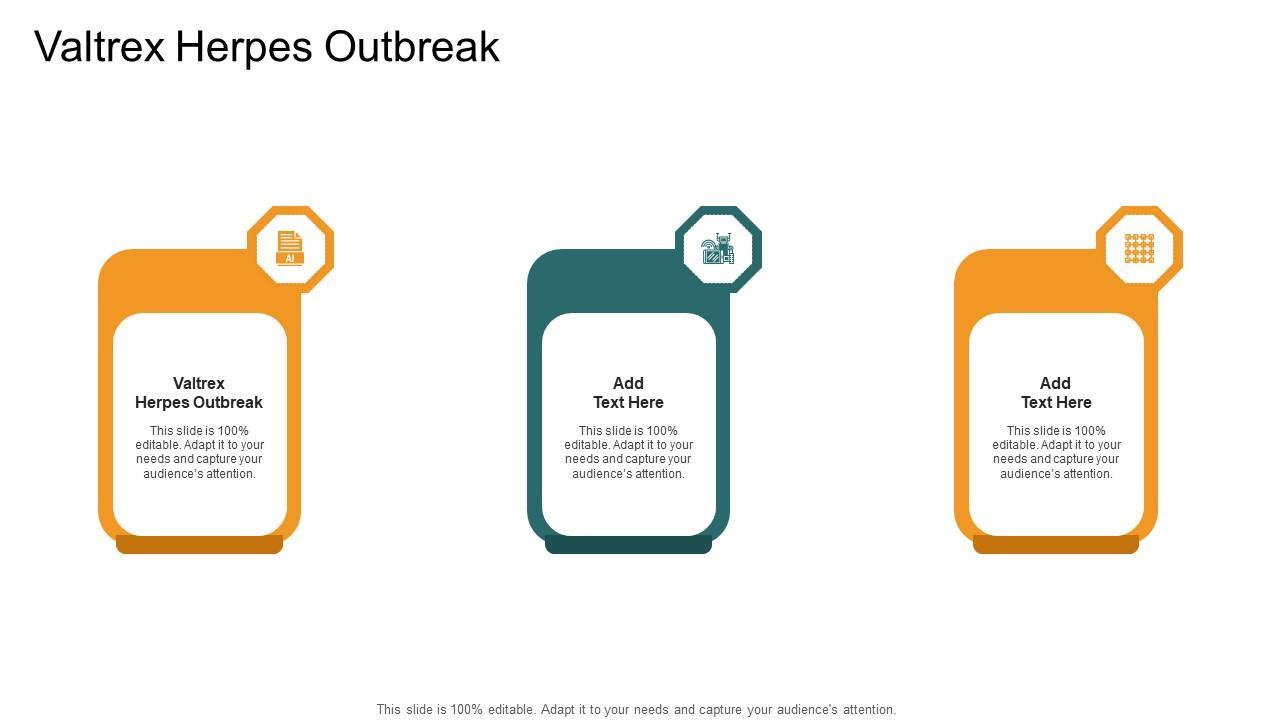 Valtrex Herpes Outbreak

AI

Valtrex
Herpes Outbreak

This slide is 100% editable. Adapt it to your needs and capture your audience's attention.

Add
Text Here

This slide is 100% editable. Adapt it to your needs and capture your audience's attention.

Add
Text Here

This slide is 100% editable. Adapt it to your needs and capture your audience's attention.

This slide is 100% editable. Adapt it to your needs and capture your audience's attention.